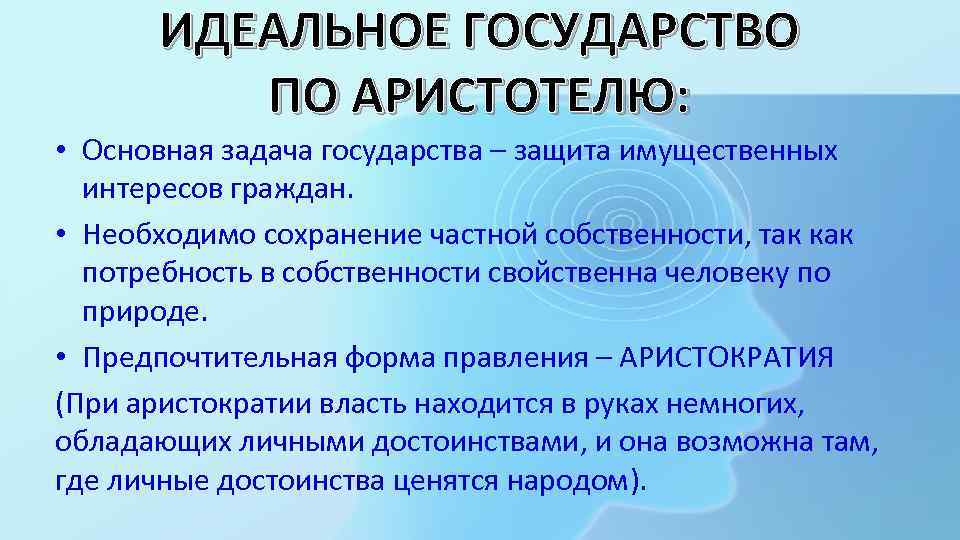 ИДЕАЛЬНОЕ ГОСУДАРСТВО ПО АРИСТОТЕЛЮ:

• Основная задача государства – защита имущественных интересов граждан.
• Необходимо сохранение частной собственности, так как потребность в собственности свойственна человеку по природе.
• Предпочтительная форма правления – АРИСТОКРАТИЯ

(При аристократии власть находится в руках немногих, обладающих личными достоинствами, и она возможна там, где личные достоинства ценятся народом).